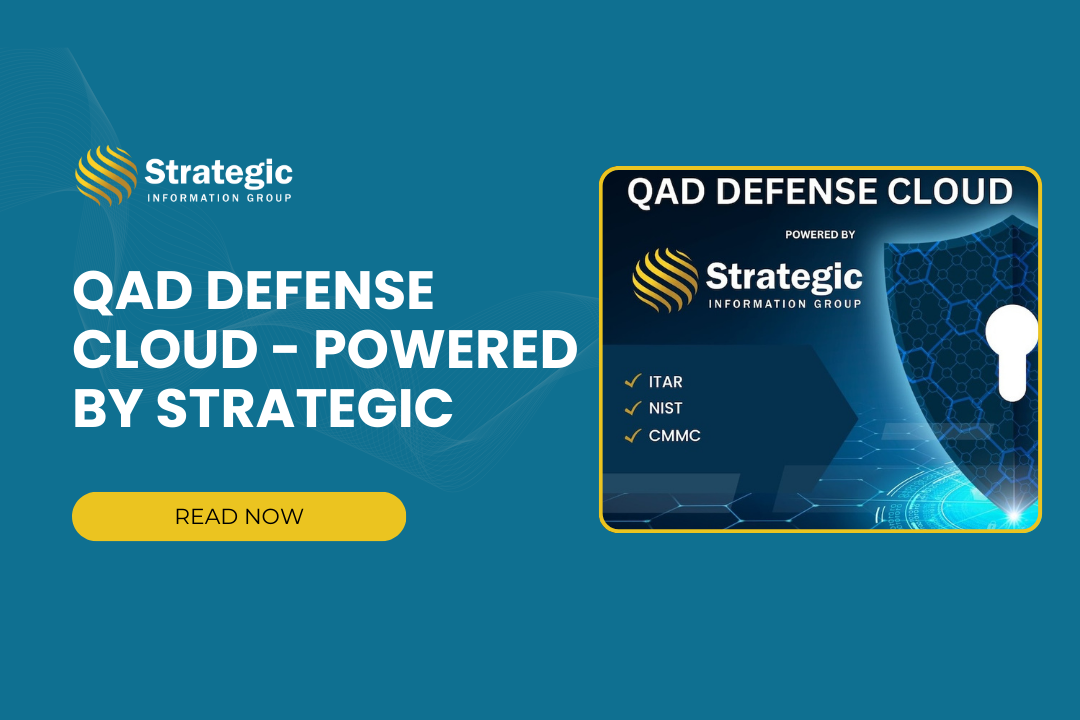 Strategic
INFORMATION GROUP

QAD DEFENSE CLOUD - POWERED BY STRATEGIC

READ NOW

QAD DEFENSE CLOUD

POWERED BY

Strategic
INFORMATION GROUP

✓ ITAR
✓ NIST
✓ CMMC